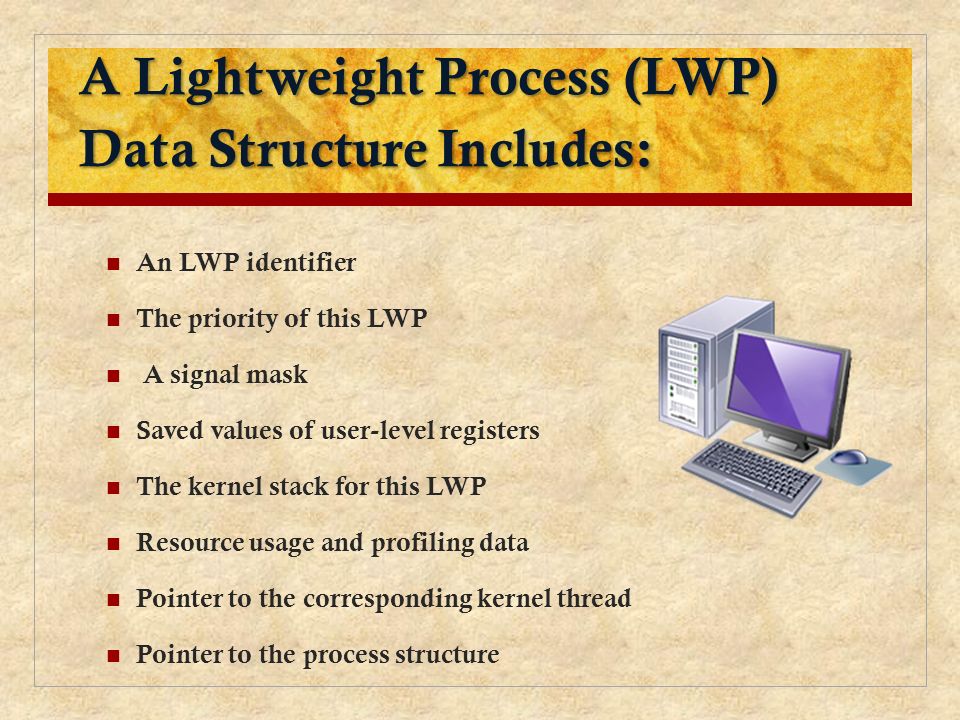 A Lightweight Process (LWP) Data Structure Includes:

- An LWP identifier
- The priority of this LWP
- A signal mask
- Saved values of user-level registers
- The kernel stack for this LWP
- Resource usage and profiling data
- Pointer to the corresponding kernel thread
- Pointer to the process structure